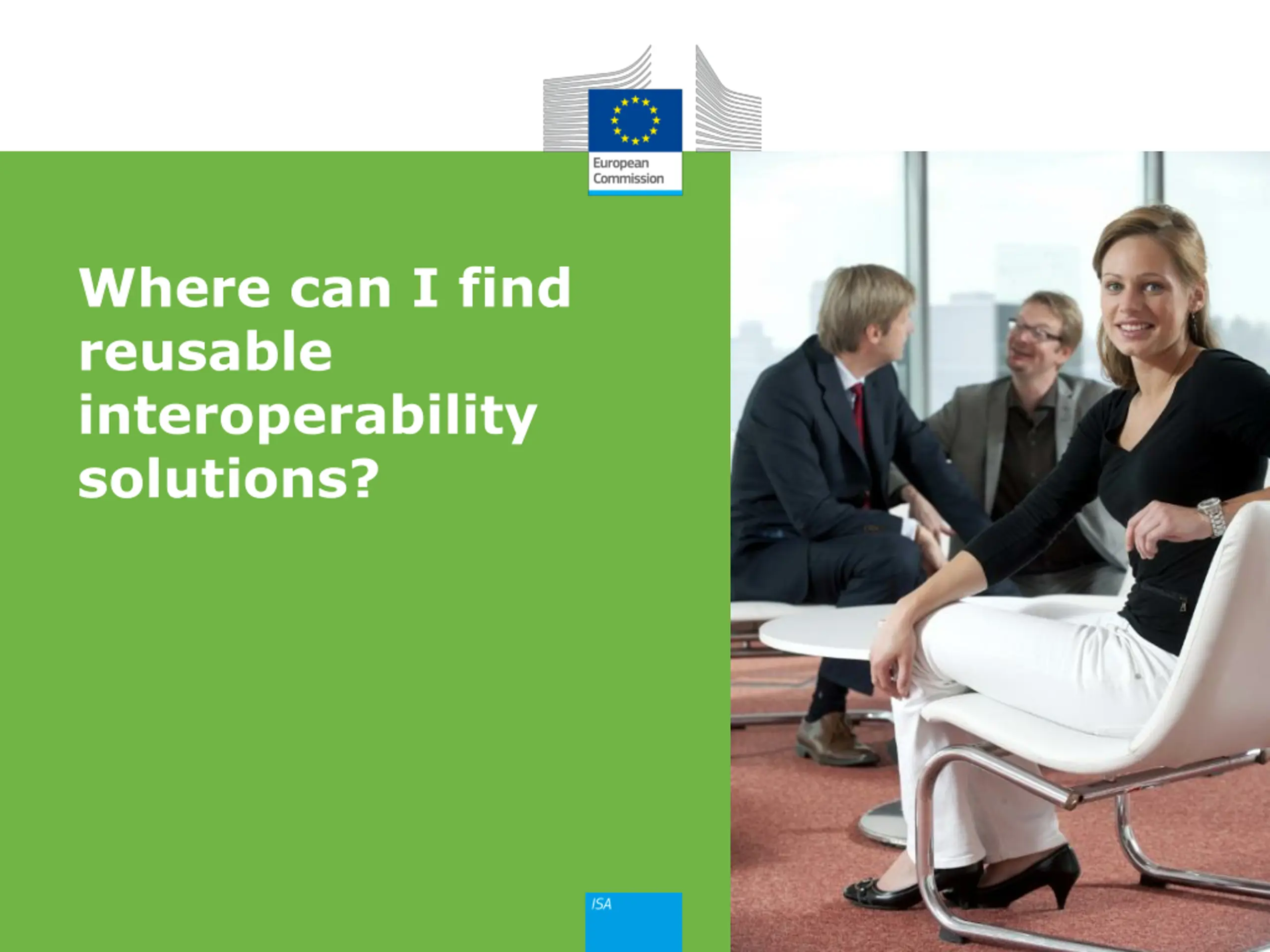 European Commission

Where can I find reusable interoperability solutions?

ISA